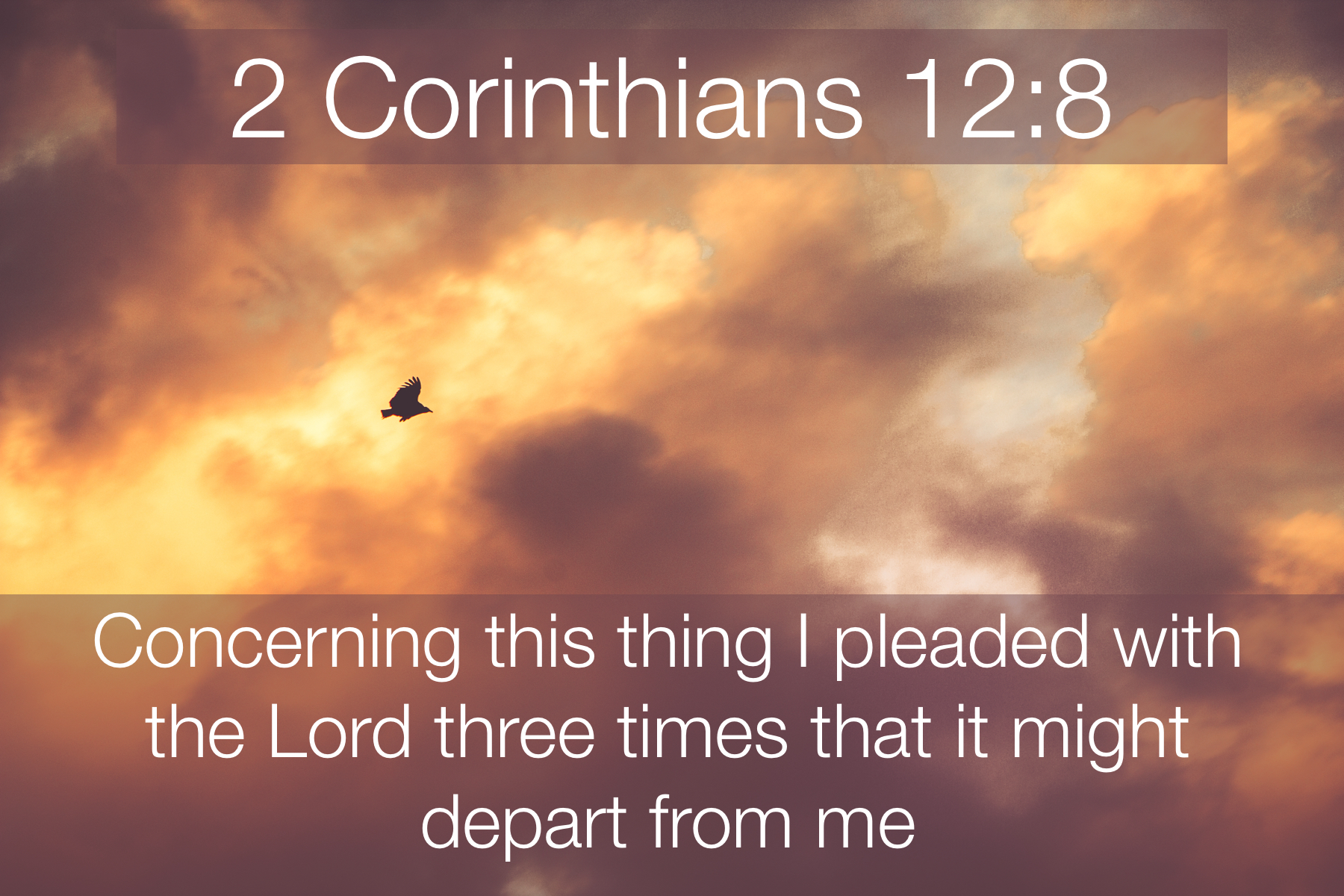 2 Corinthians 12:8

Concerning this thing I pleaded with the Lord three times that it might depart from me